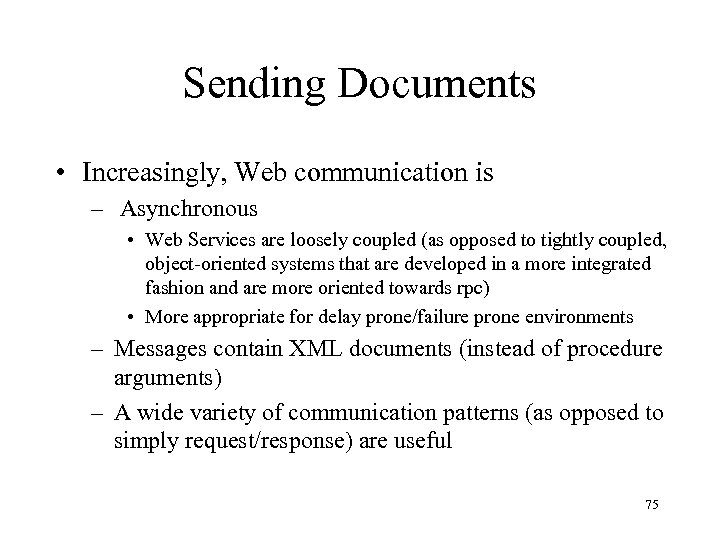 Sending Documents

• Increasingly, Web communication is
– Asynchronous
• Web Services are loosely coupled (as opposed to tightly coupled, object-oriented systems that are developed in a more integrated fashion and are more oriented towards rpc)
• More appropriate for delay prone/failure prone environments
– Messages contain XML documents (instead of procedure arguments)
– A wide variety of communication patterns (as opposed to simply request/response) are useful

75